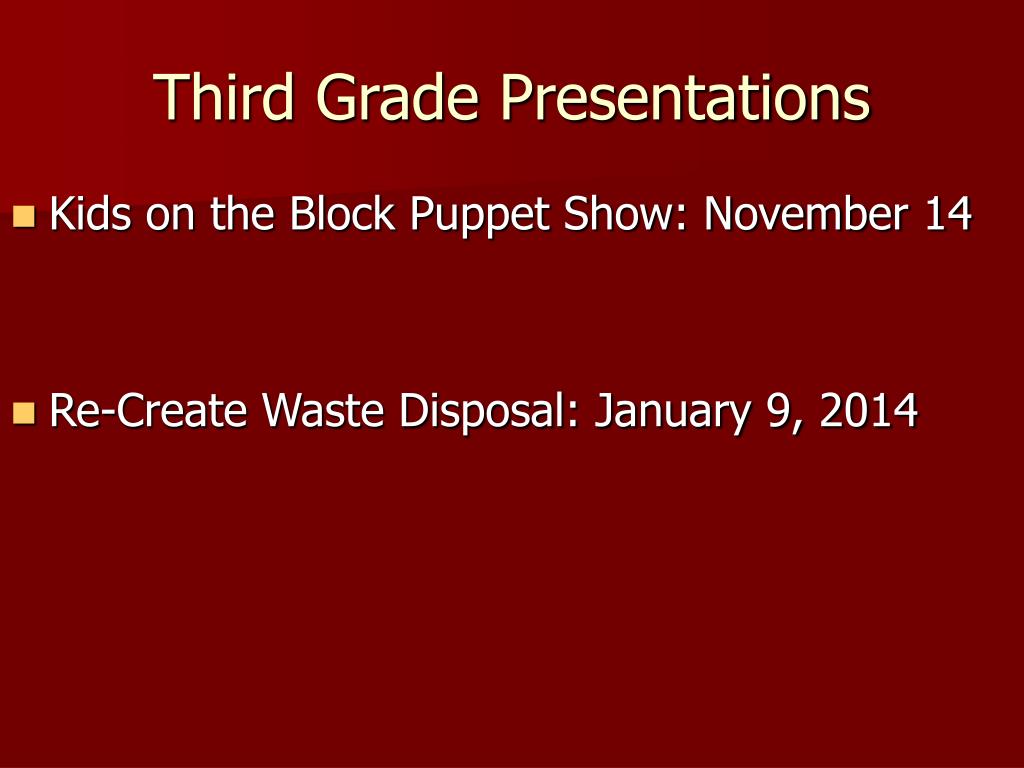 Third Grade Presentations

Kids on the Block Puppet Show: November 14

Re-Create Waste Disposal: January 9, 2014